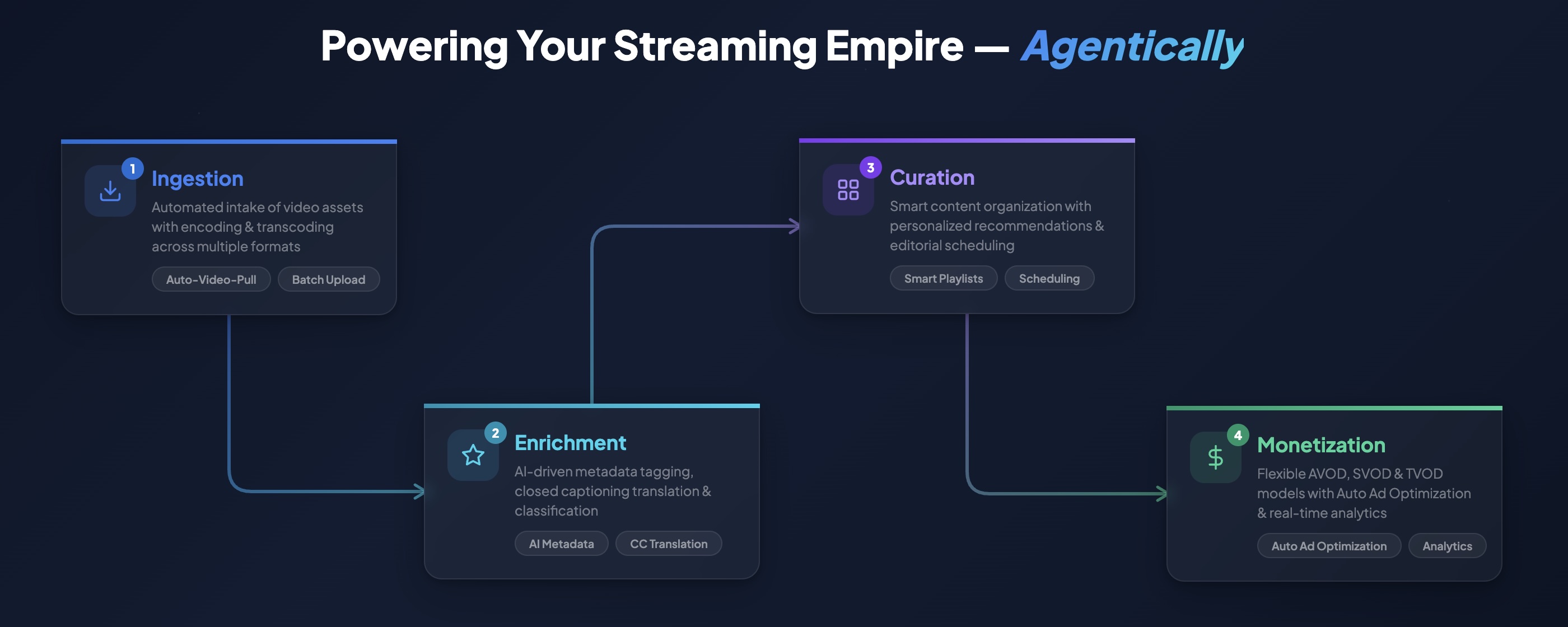 Powering Your Streaming Empire — Agentically

1 Ingestion

Automated intake of video assets with encoding & transcoding across multiple formats

Auto-Video-Pull Batch Upload

2 Enrichment

AI-driven metadata tagging, closed captioning translation & classification

AI Metadata CC Translation

3 Curation

Smart content organization with personalized recommendations & editorial scheduling

Smart Playlists Scheduling

4 Monetization

Flexible AVOD, SVOD & TVOD models with Auto Ad Optimization & real-time analytics

Auto Ad Optimization Analytics